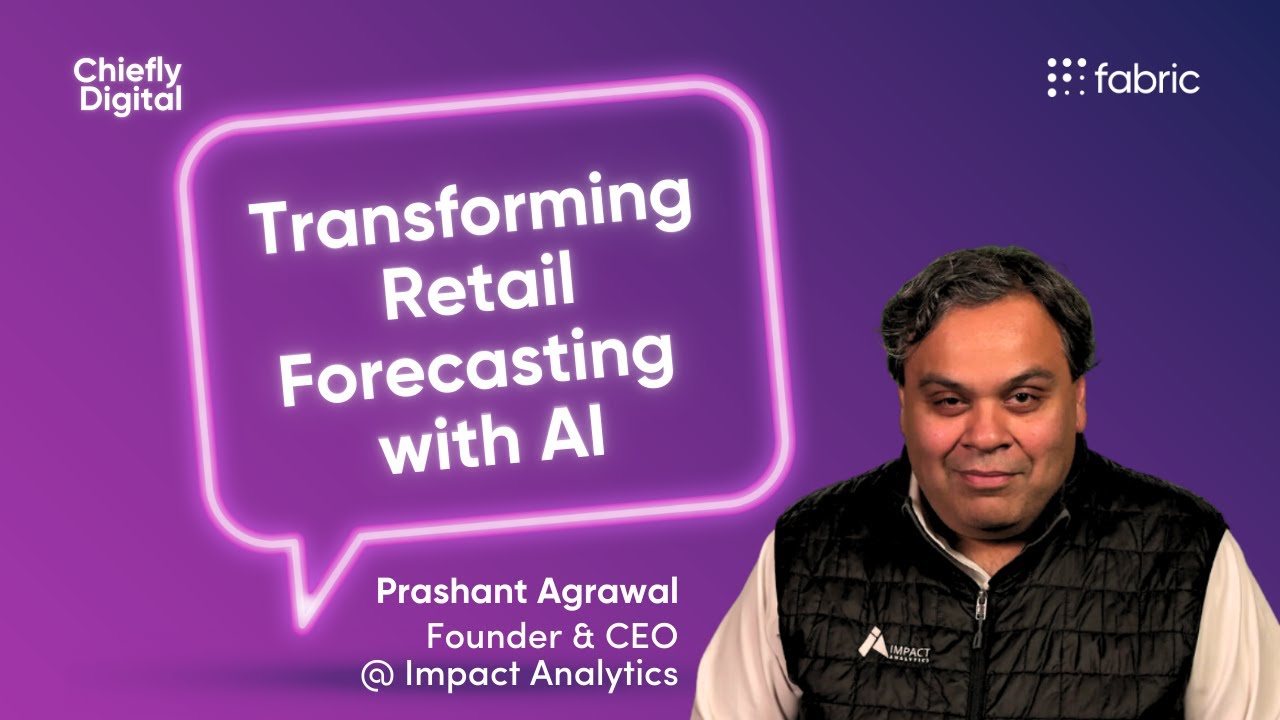 Chiefly Digital

fabric

Transforming Retail Forecasting with AI

Prashant Agrawal
Founder & CEO
@ Impact Analytics

IMPACT ANALYTICS